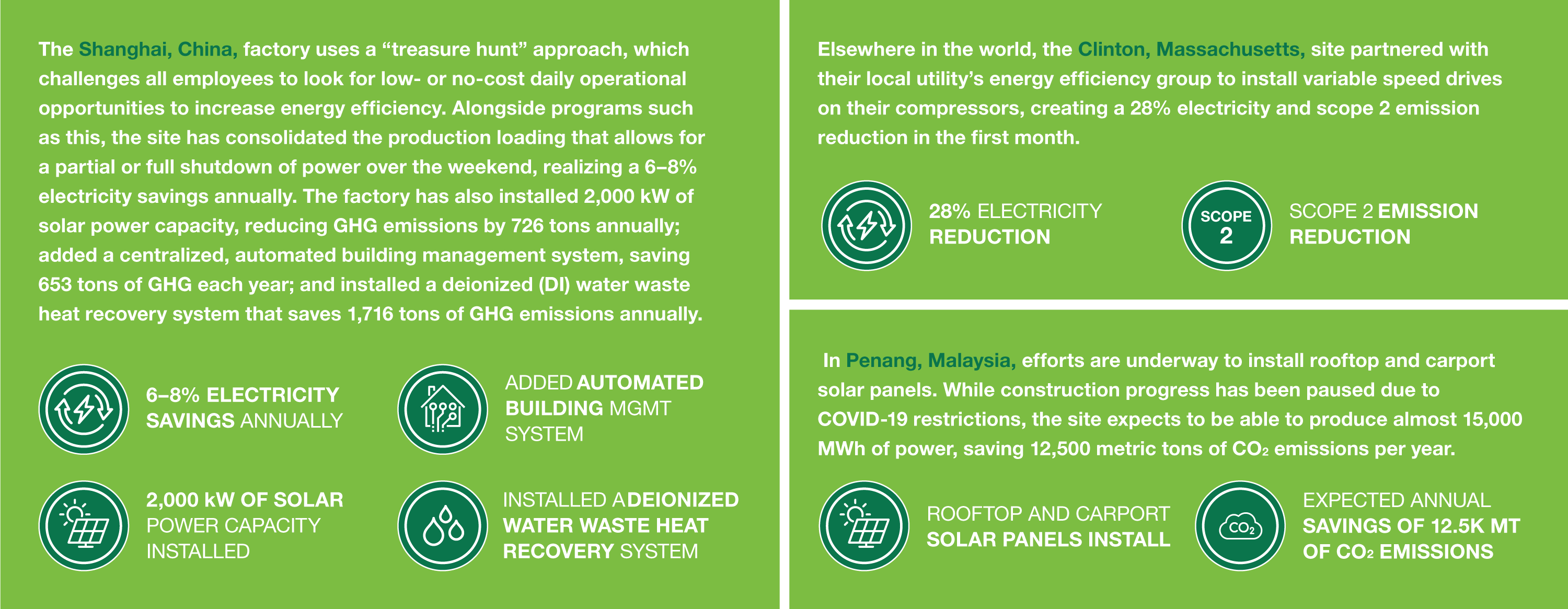 The Shanghai, China, factory uses a “treasure hunt” approach, which challenges all employees to look for low- or no-cost daily operational opportunities to increase energy efficiency. Alongside programs such as this, the site has consolidated the production loading that allows for a partial or full shutdown of power over the weekend, realizing a 6–8% electricity savings annually. The factory has also installed 2,000 kW of solar power capacity, reducing GHG emissions by 726 tons annually; added a centralized, automated building management system, saving 653 tons of GHG each year; and installed a deionized (DI) water waste heat recovery system that saves 1,716 tons of GHG emissions annually.

6–8% ELECTRICITY SAVINGS ANNUALLY

ADDED AUTOMATED BUILDING MGMT SYSTEM

2,000 kW OF SOLAR POWER CAPACITY INSTALLED

INSTALLED A DEIONIZED WATER WASTE HEAT RECOVERY SYSTEM

Elsewhere in the world, the Clinton, Massachusetts, site partnered with their local utility’s energy efficiency group to install variable speed drives on their compressors, creating a 28% electricity and scope 2 emission reduction in the first month.

28% ELECTRICITY REDUCTION

SCOPE 2

SCOPE 2 EMISSION REDUCTION

In Penang, Malaysia, efforts are underway to install rooftop and carport solar panels. While construction progress has been paused due to COVID-19 restrictions, the site expects to be able to produce almost 15,000 MWh of power, saving 12,500 metric tons of $CO_2$ emissions per year.

ROOFTOP AND CARPORT SOLAR PANELS INSTALL

$CO_2$

EXPECTED ANNUAL SAVINGS OF 12.5K MT OF $CO_2$ EMISSIONS